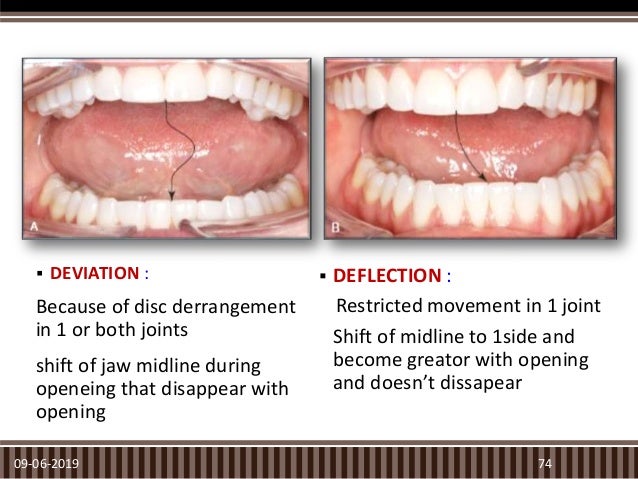 A

B

▪ DEVIATION :

Because of disc derrangement in 1 or both joints

shift of jaw midline during openeing that disappear with opening

▪ DEFLECTION :

Restricted movement in 1 joint

Shift of midline to 1side and become greator with opening and doesn't dissapear

09-06-2019

74